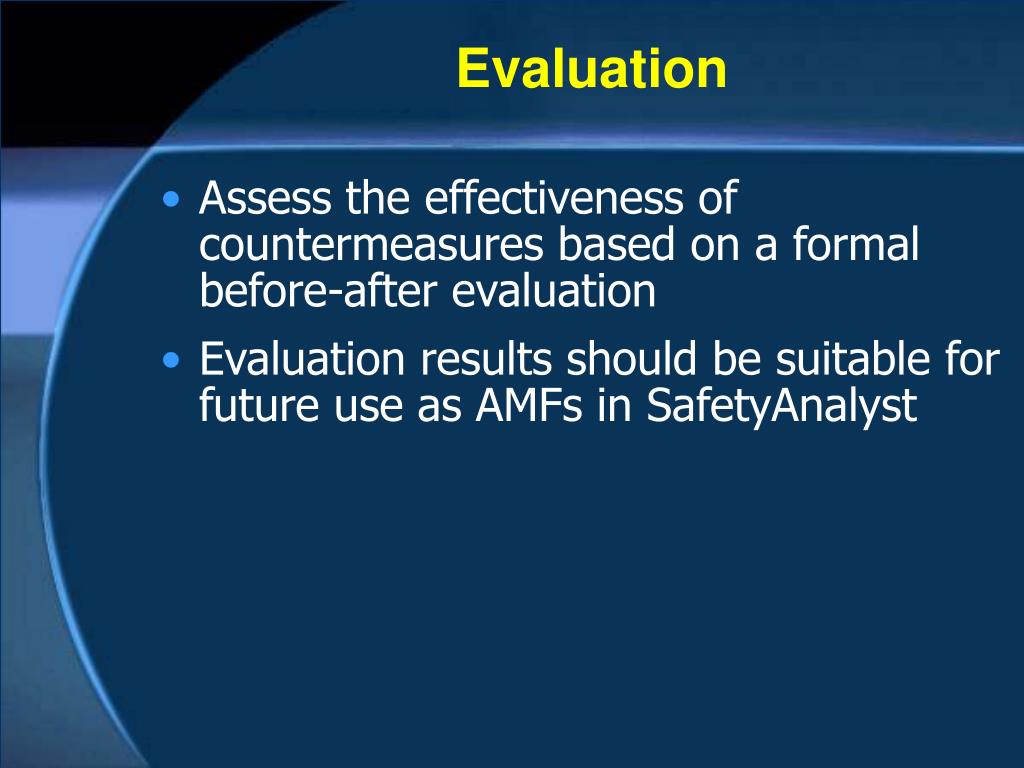 Evaluation

• Assess the effectiveness of countermeasures based on a formal before-after evaluation

• Evaluation results should be suitable for future use as AMFs in SafetyAnalyst